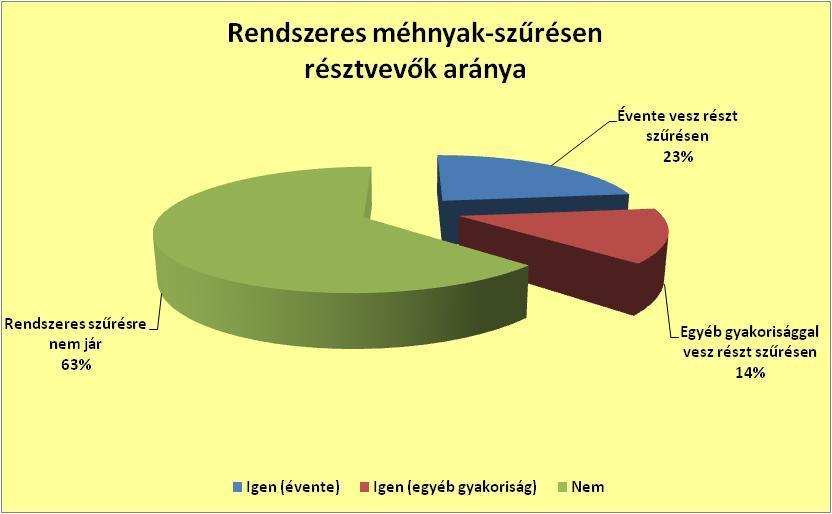 Rendszeres méhnyak-szűrésen résztvevők aránya

Évente vesz részt szűrésen
23%

Egyéb gyakorisággal vesz részt szűrésen
14%

Rendszeres szűrésre nem jár
63%

Igen (évente) Igen (egyéb gyakoriság) Nem